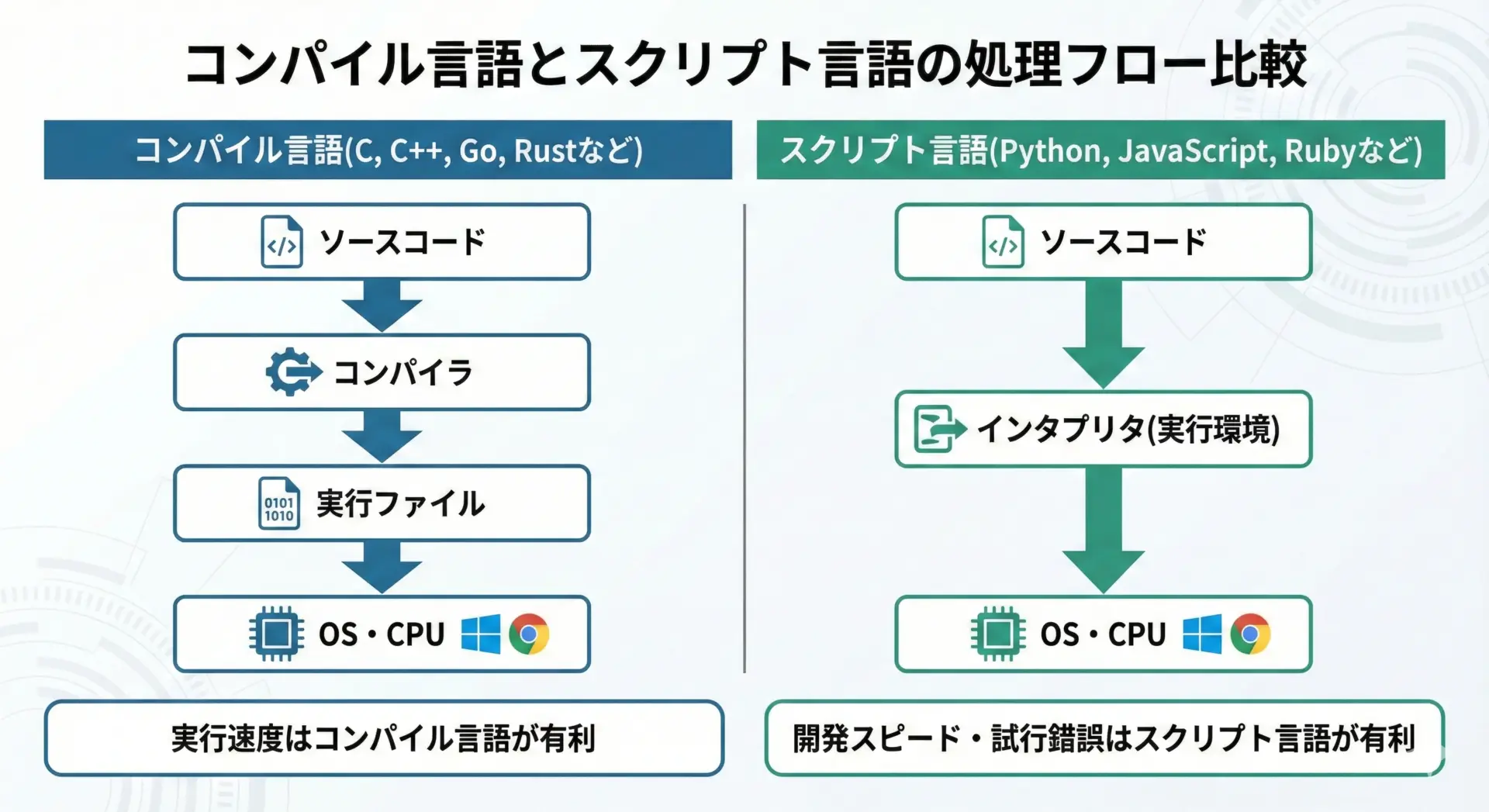 コンパイル言語とスクリプト言語の処理フロー比較

コンパイル言語(C, C++, Go, Rustなど)

</> ソースコード

コンパイラ

0101 1010 実行ファイル

OS・CPU

実行速度はコンパイル言語が有利

スクリプト言語(Python, JavaScript, Rubyなど)

</> ソースコード

インタプリタ(実行環境)

OS・CPU

開発スピード・試行錯誤はスクリプト言語が有利